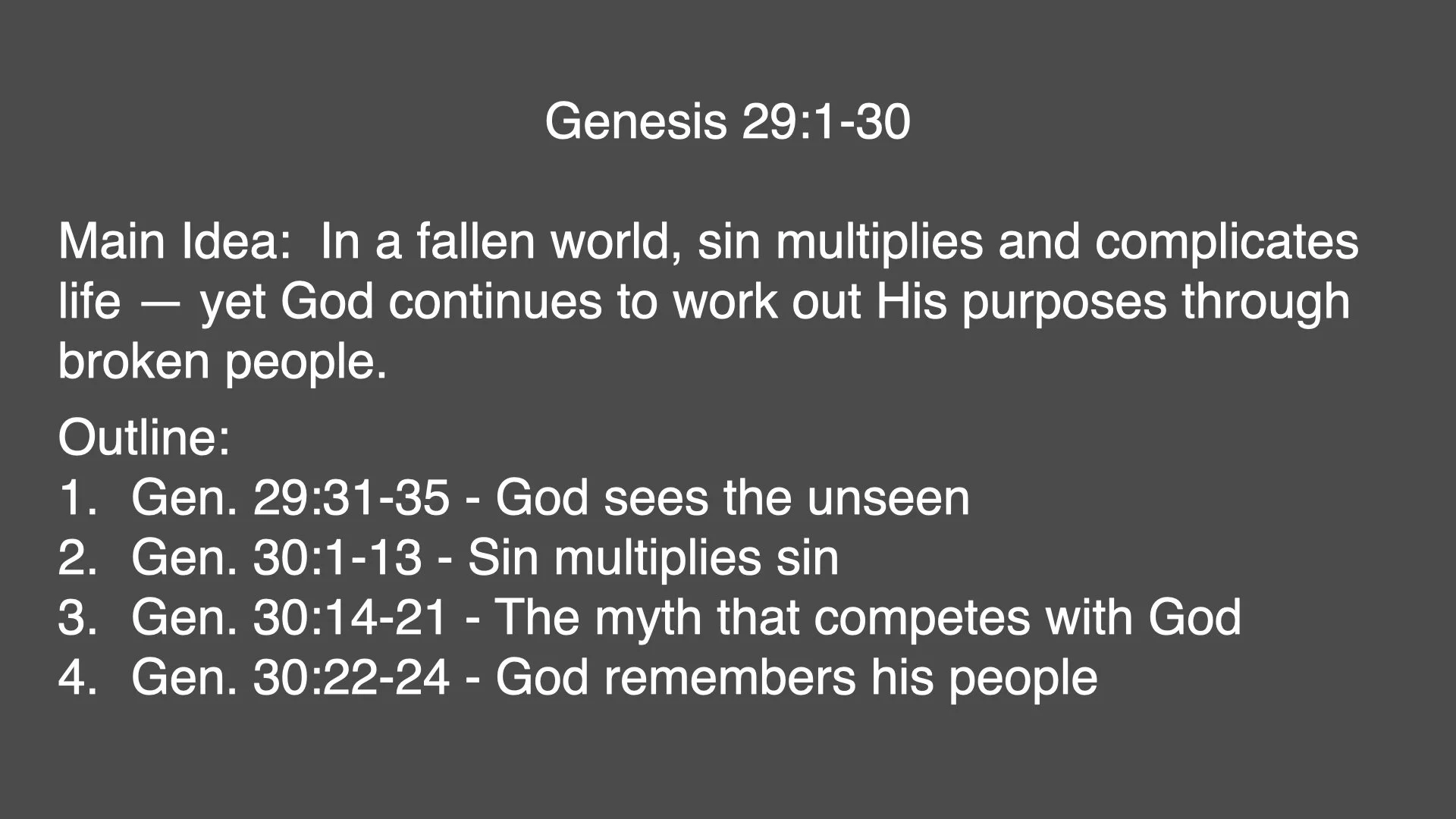 Genesis 29:1-30

Main Idea:  In a fallen world, sin multiplies and complicates life — yet God continues to work out His purposes through broken people.

Outline:
1. Gen. 29:31-35 - God sees the unseen
2. Gen. 30:1-13 - Sin multiplies sin
3. Gen. 30:14-21 - The myth that competes with God
4. Gen. 30:22-24 - God remembers his people